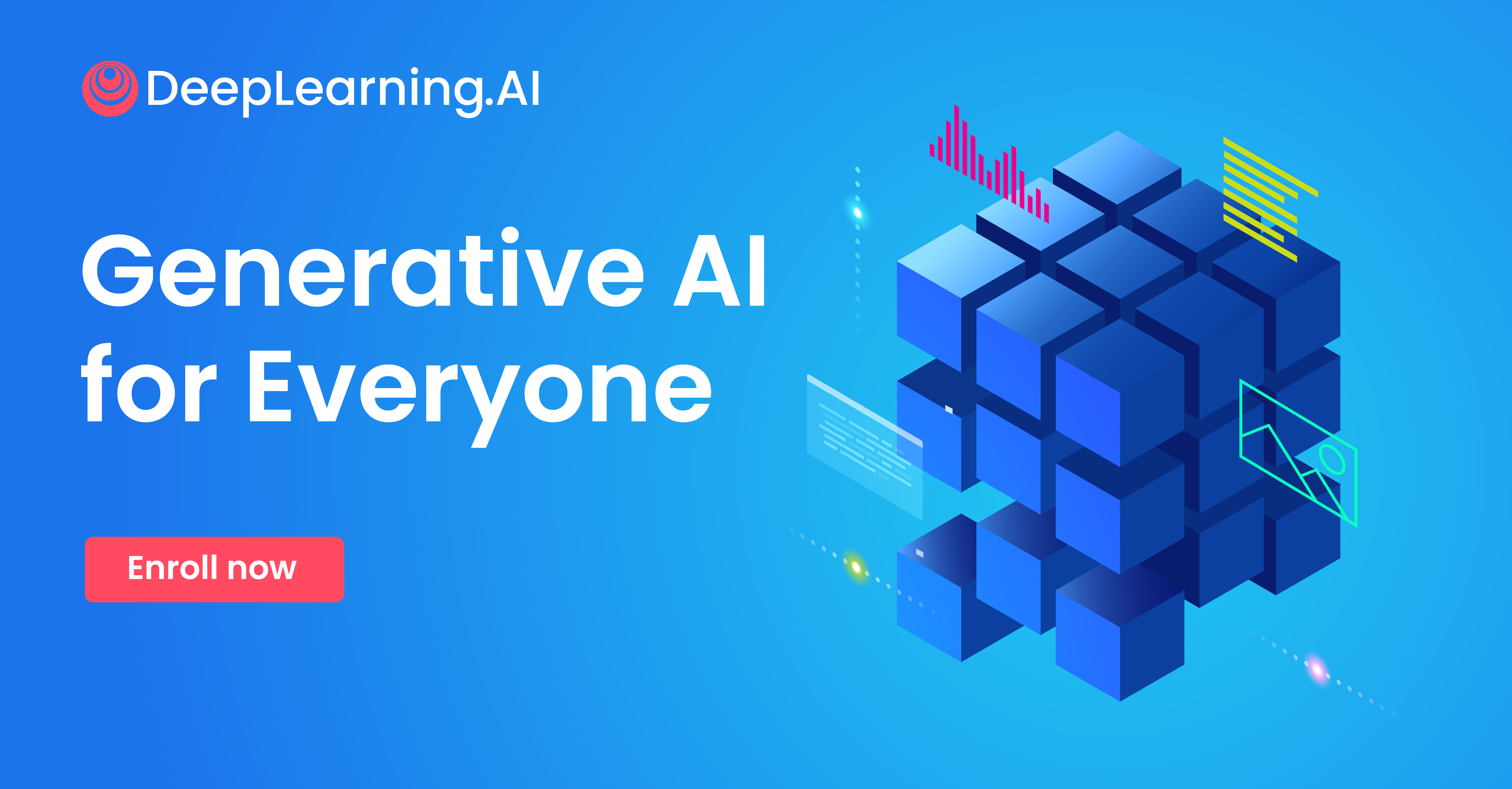 DeepLearning.AI

Generative AI for Everyone

Enroll now